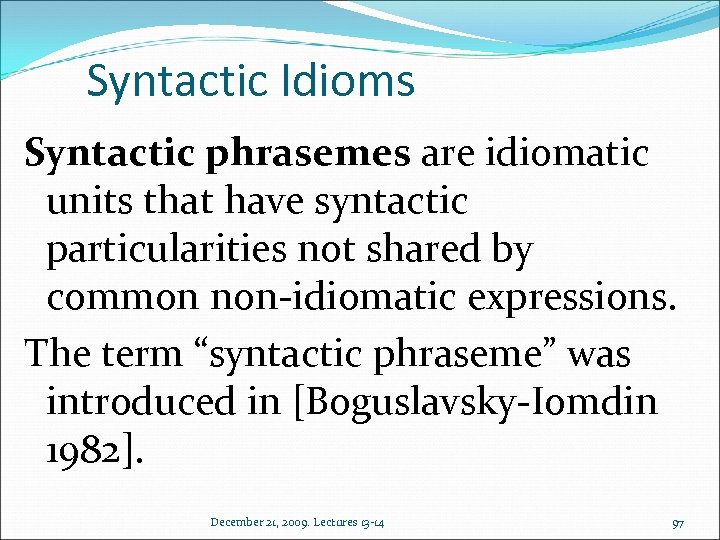 Syntactic Idioms

Syntactic phrasemes are idiomatic units that have syntactic particularities not shared by common non-idiomatic expressions.

The term “syntactic phraseme” was introduced in [Boguslavsky-Iomdin 1982].

December 21, 2009. Lectures 13-14

97